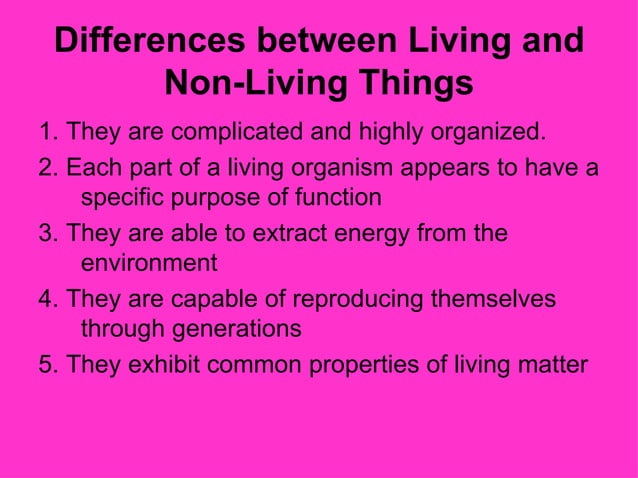 Differences between Living and Non-Living Things

1. They are complicated and highly organized.

2. Each part of a living organism appears to have a specific purpose of function

3. They are able to extract energy from the environment

4. They are capable of reproducing themselves through generations

5. They exhibit common properties of living matter